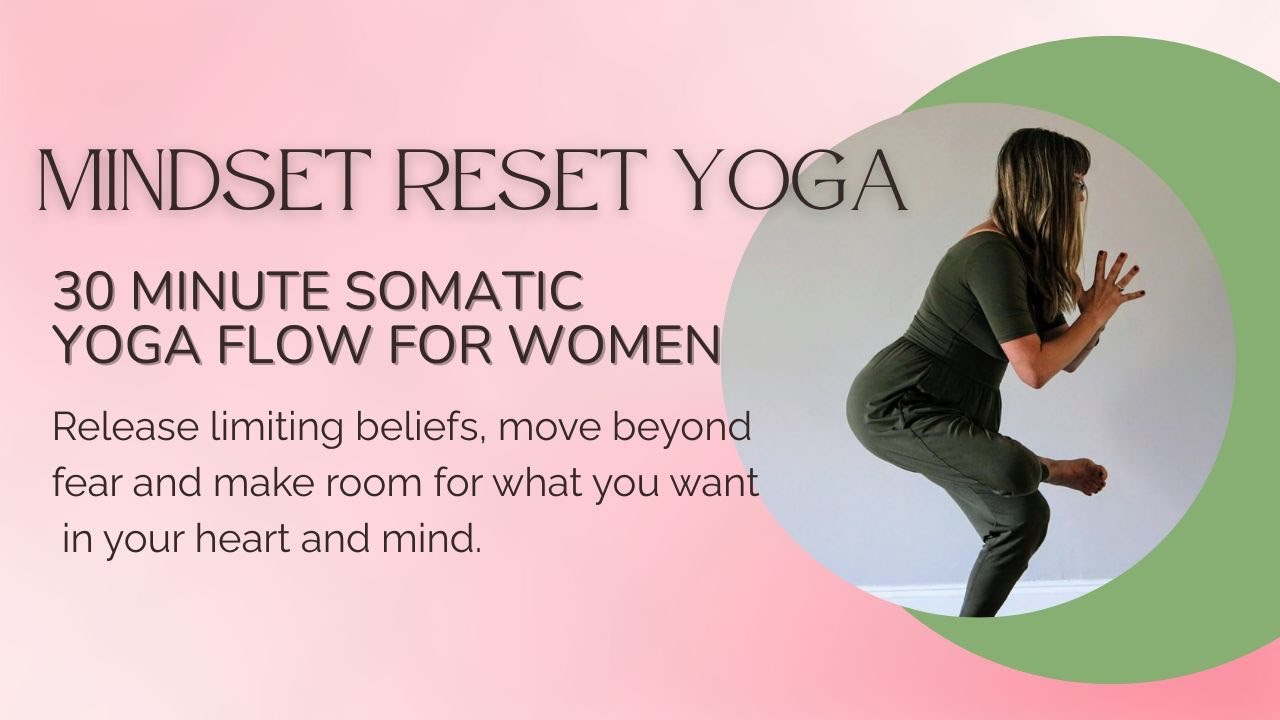 MINDSET RESET YOGA

30 MINUTE SOMATIC YOGA FLOW FOR WOMEN

Release limiting beliefs, move beyond fear and make room for what you want in your heart and mind.